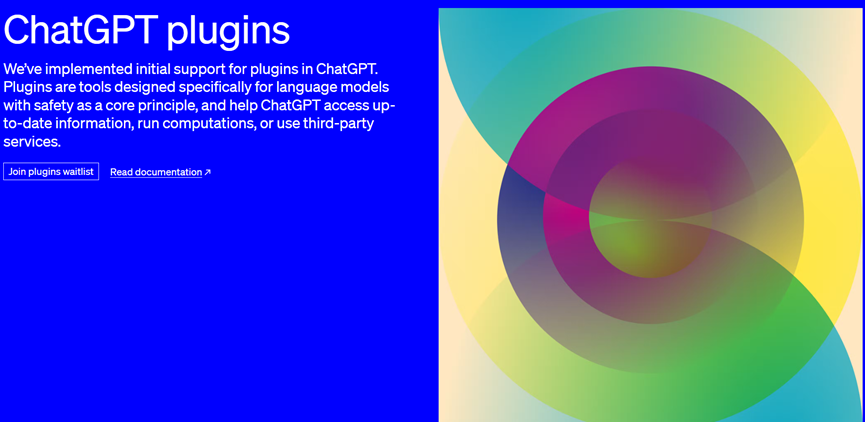 ChatGPT plugins

We've implemented initial support for plugins in ChatGPT. Plugins are tools designed specifically for language models with safety as a core principle, and help ChatGPT access up-to-date information, run computations, or use third-party services.

Join plugins waitlist

Read documentation ↗